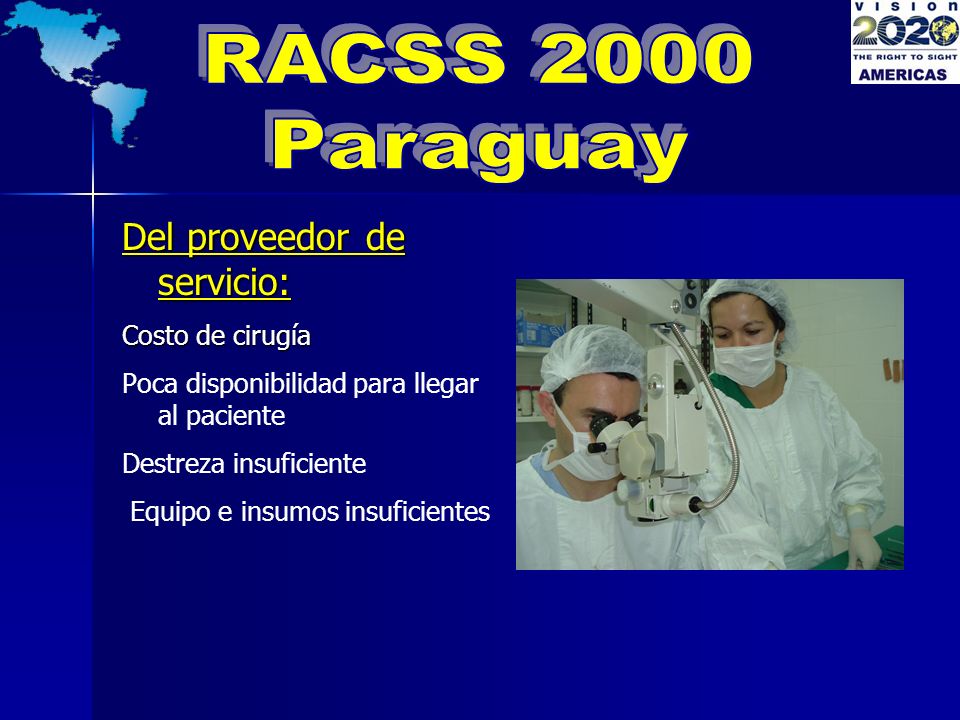 VISION 2020 THE RIGHT TO SIGHT AMERICAS

RACSS 2000 Paraguay

Del proveedor de servicio:

Costo de cirugía

Poca disponibilidad para llegar al paciente

Destreza insuficiente

Equipo e insumos insuficientes